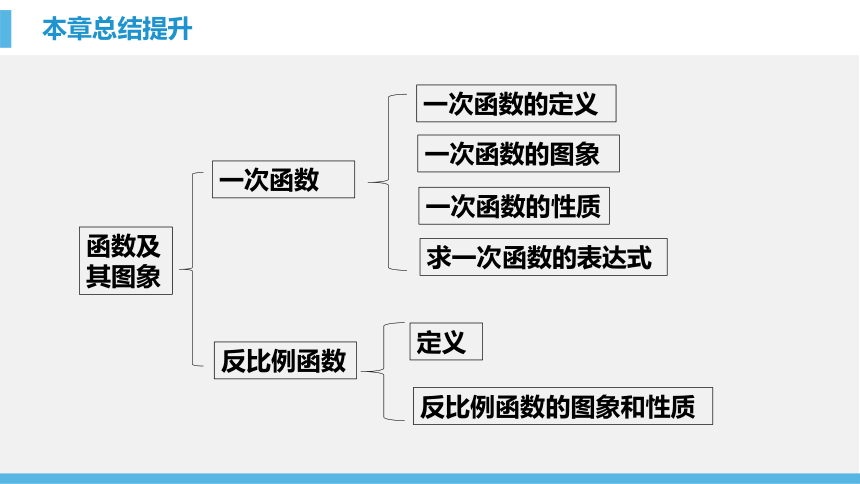 本章总结提升

函数及其图象

一次函数

一次函数的定义

一次函数的图象

一次函数的性质

求一次函数的表达式

反比例函数

定义

反比例函数的图象和性质